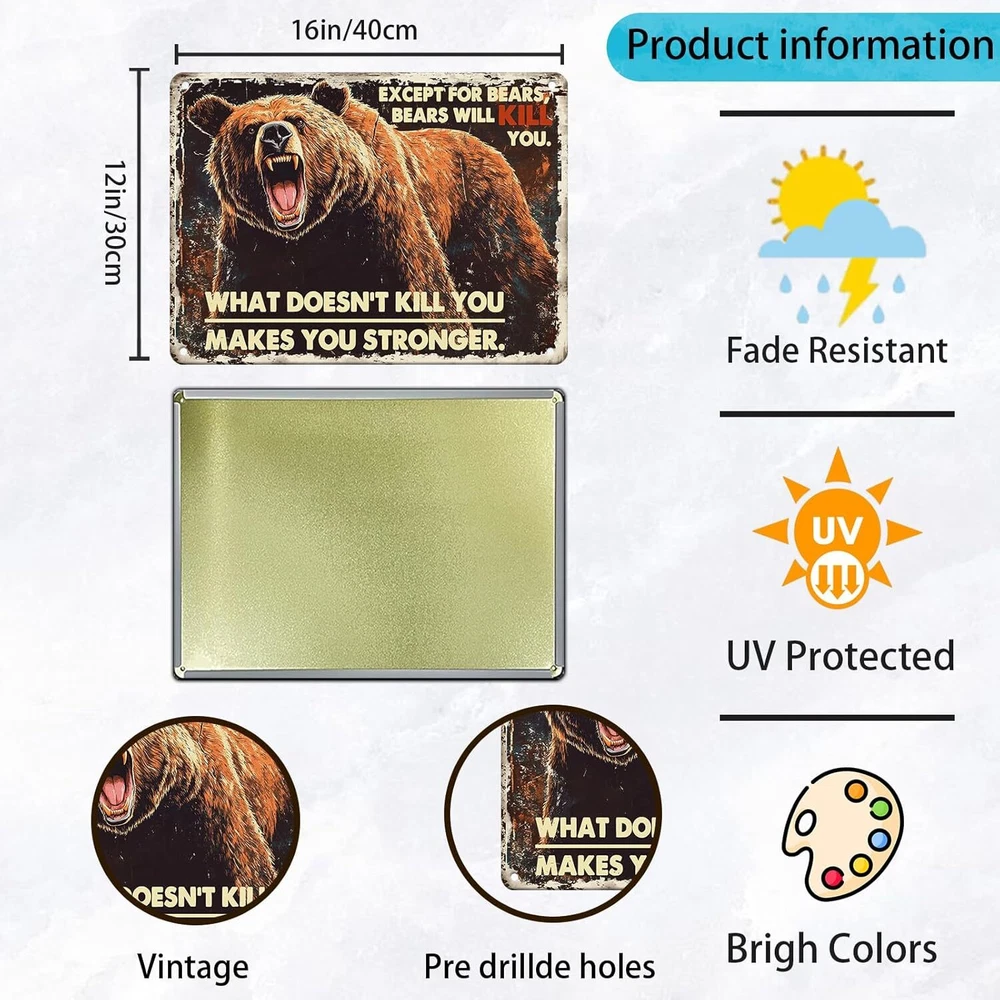 16in/40cm

12in/30cm

EXCEPT FOR BEARS, BEARS WILL KILL YOU.

WHAT DOESN'T KILL YOU MAKES YOU STRONGER.

Product information

Fade Resistant

UV

UV Protected

Brigh Colors

OESN'T KIL

Vintage

WHAT DO

MAKES Y

Pre drillde holes